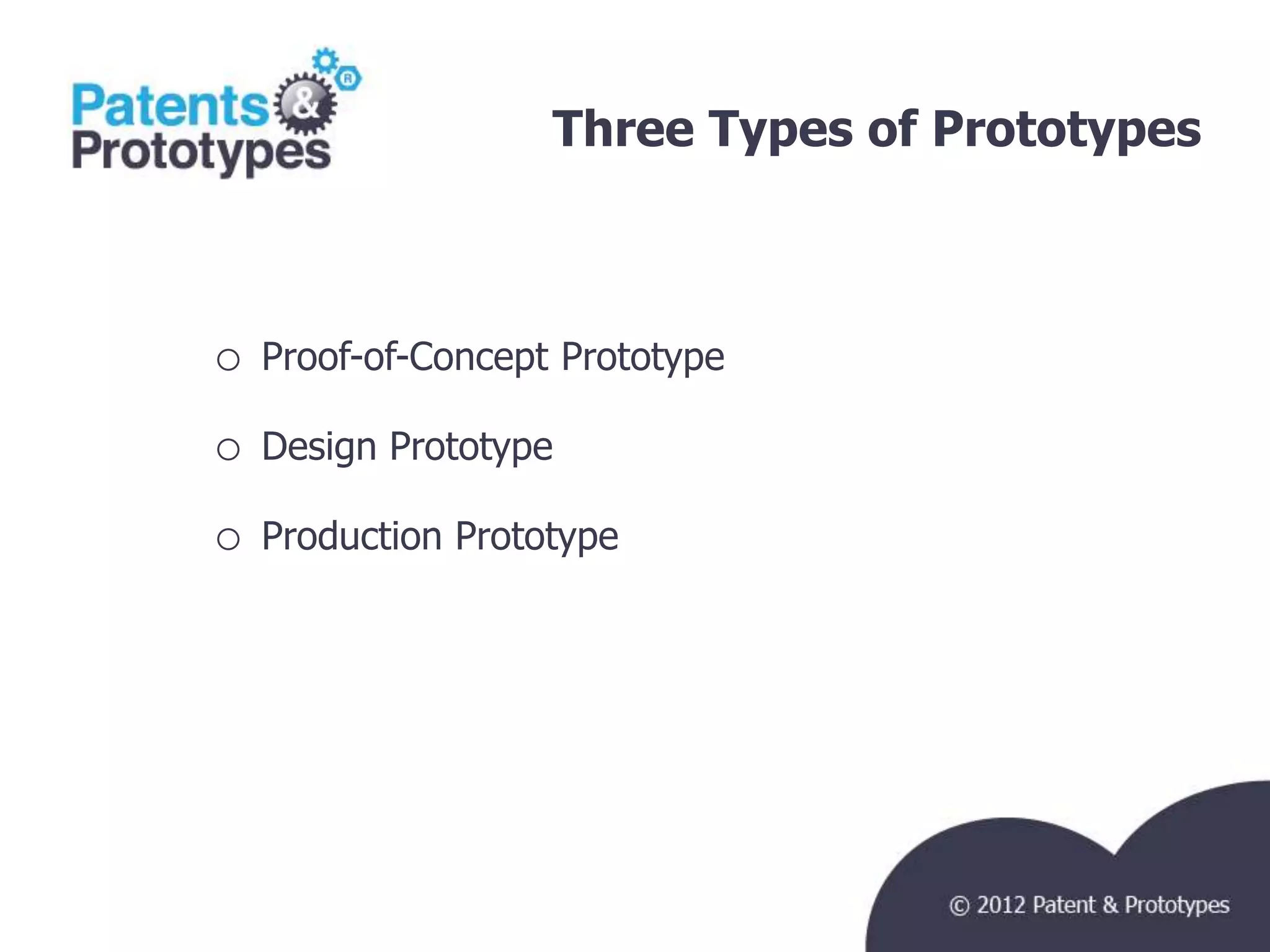 Patents & Prototypes ®

Three Types of Prototypes

○ Proof-of-Concept Prototype

○ Design Prototype

○ Production Prototype

© 2012 Patent & Prototypes